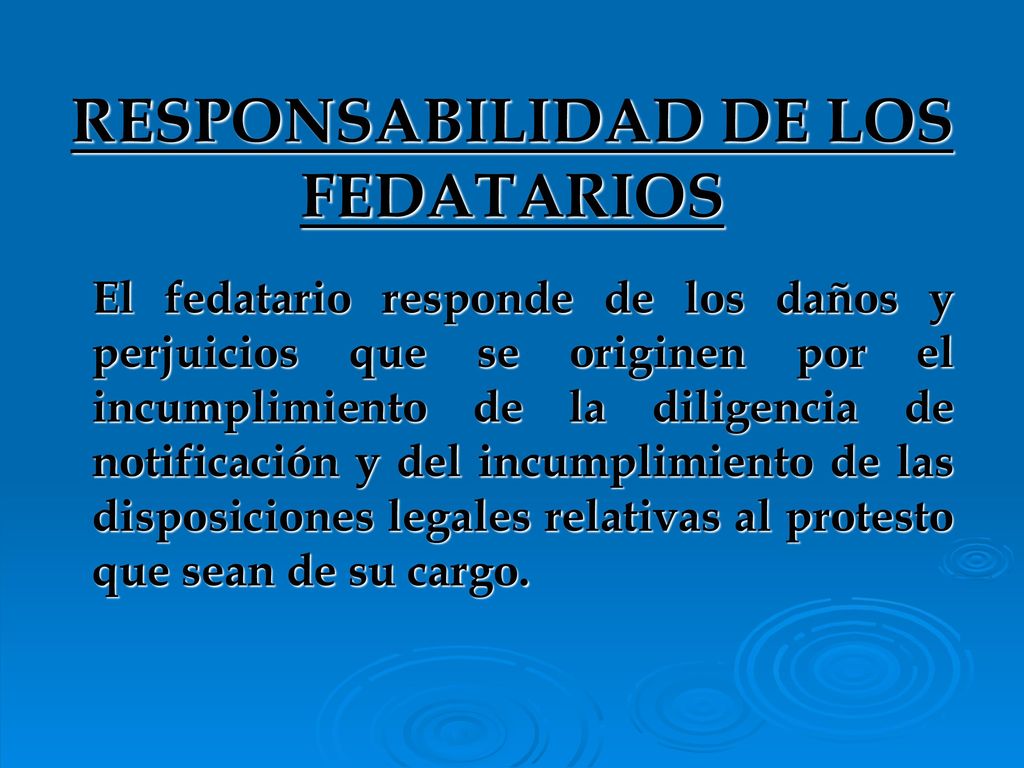 RESPONSABILIDAD DE LOS FEDATARIOS

El fedatario responde de los daños y perjuicios que se originen por el incumplimiento de la diligencia de notificación y del incumplimiento de las disposiciones legales relativas al protesto que sean de su cargo.